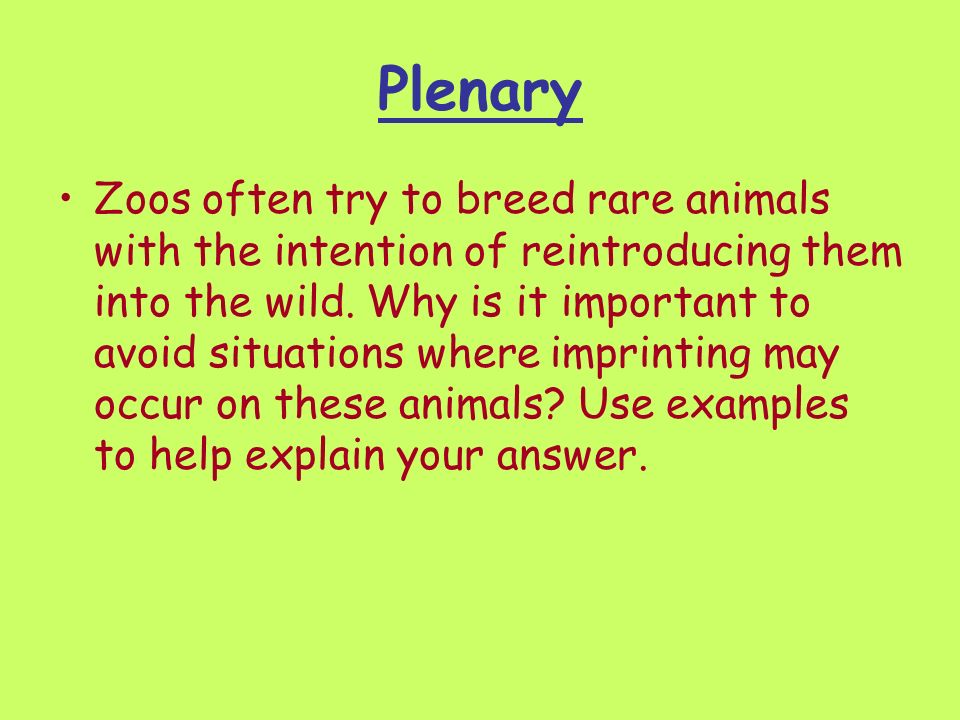 Plenary

• Zoos often try to breed rare animals with the intention of reintroducing them into the wild. Why is it important to avoid situations where imprinting may occur on these animals? Use examples to help explain your answer.